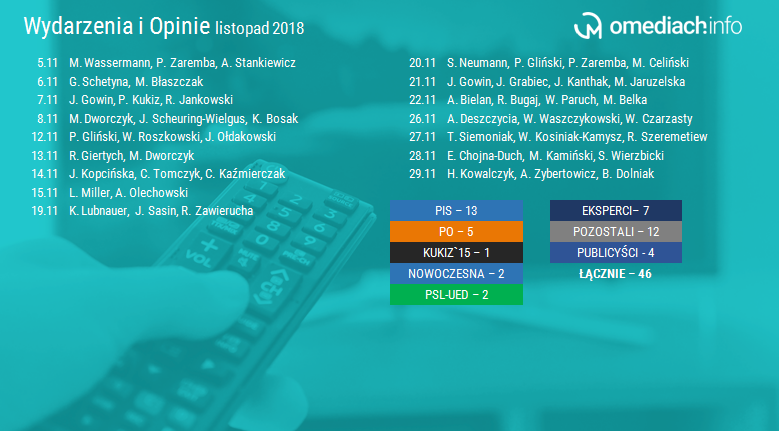 Wydarzenia i Opinie listopad 2018

omediach.info

5.11 M. Wassermann, P. Zaremba, A. Stankiewicz
6.11 G. Schetyna, M. Błaszczak
7.11 J. Gowin, P. Kukiz, R. Jankowski
8.11 M. Dworczyk, J. Scheuring-Wielgus, K. Bosak
12.11 P. Gliński, W. Roszkowski, J. Ołdakowski
13.11 R. Giertych, M. Dworczyk
14.11 J. Kopcińska, C. Tomczyk, C. Kaźmierczak
15.11 L. Miller, A. Olechowski
19.11 K. Lubnauer, J. Sasin, R. Zawierucha

20.11 S. Neumann, P. Gliński, P. Zaremba, M. Celiński
21.11 J. Gowin, J. Grabiec, J. Kanthak, M. Jaruzelska
22.11 A. Bielan, R. Bugaj, W. Paruch, M. Belka
26.11 A. Deszczycia, W. Waszczykowski, W. Czarzasty
27.11 T. Siemoniak, W. Kosiniak-Kamysz, R. Szeremetiew
28.11 E. Chojna-Duch, M. Kamiński, S. Wierzbicki
29.11 H. Kowalczyk, A. Zybertowicz, B. Dolniak

PIS – 13
PO – 5
KUKIZ`15 – 1
NOWOCZESNA – 2
PSL-UED – 2

EKSPERCI– 7
POZOSTALI – 12
PUBLICYŚCI - 4
ŁĄCZNIE – 46